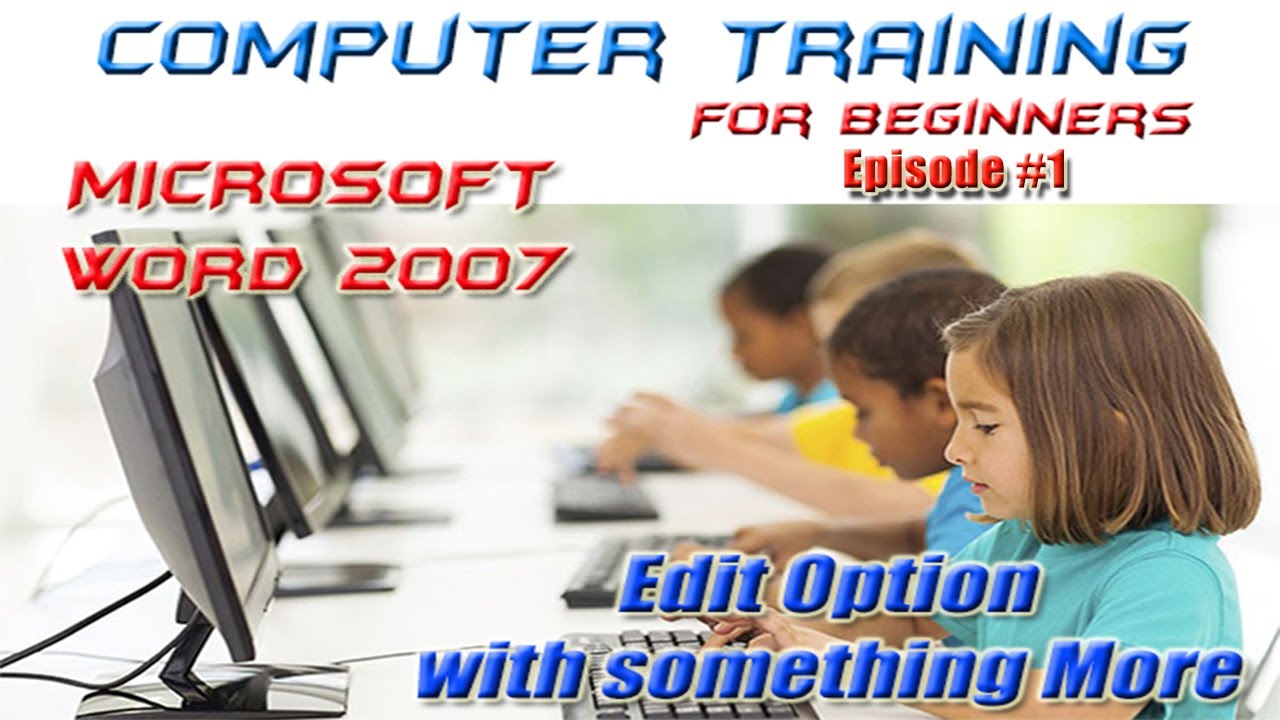 COMPUTER TRAINING
FOR BEGINNERS
Episode #1

MICROSOFT WORD 2007

Edit Option with something More